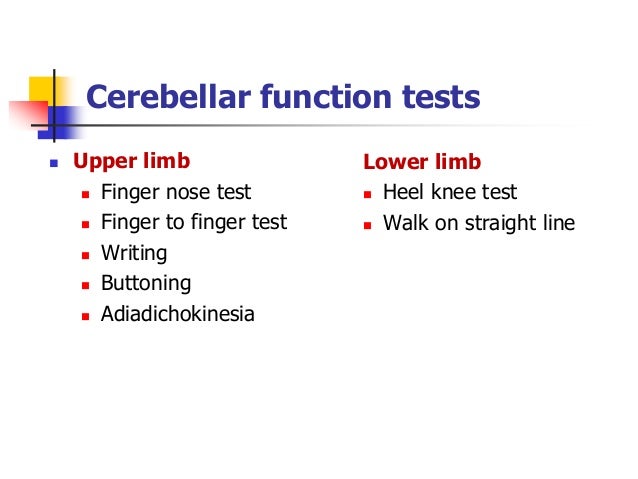 Cerebellar function tests

- Upper limb
  - Finger nose test
  - Finger to finger test
  - Writing
  - Buttoning
  - Adiadichokinesia

Lower limb
- Heel knee test
- Walk on straight line